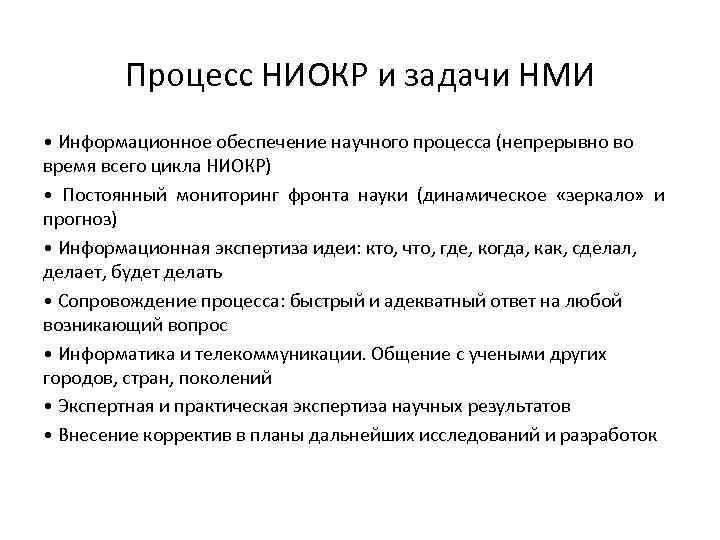 Процесс НИОКР и задачи НМИ

• Информационное обеспечение научного процесса (непрерывно во время всего цикла НИОКР)

• Постоянный мониторинг фронта науки (динамическое «зеркало» и прогноз)

• Информационная экспертиза идеи: кто, что, где, когда, как, сделал, делает, будет делать

• Сопровождение процесса: быстрый и адекватный ответ на любой возникающий вопрос

• Информатика и телекоммуникации. Общение с учеными других городов, стран, поколений

• Экспертная и практическая экспертиза научных результатов

• Внесение корректив в планы дальнейших исследований и разработок